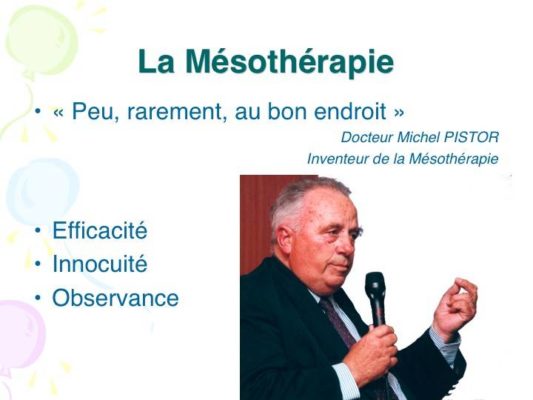 La Mésothérapie

• « Peu, rarement, au bon endroit »

Docteur Michel PISTOR
Inventeur de la Mésothérapie

• Efficacité
• Innocuité
• Observance